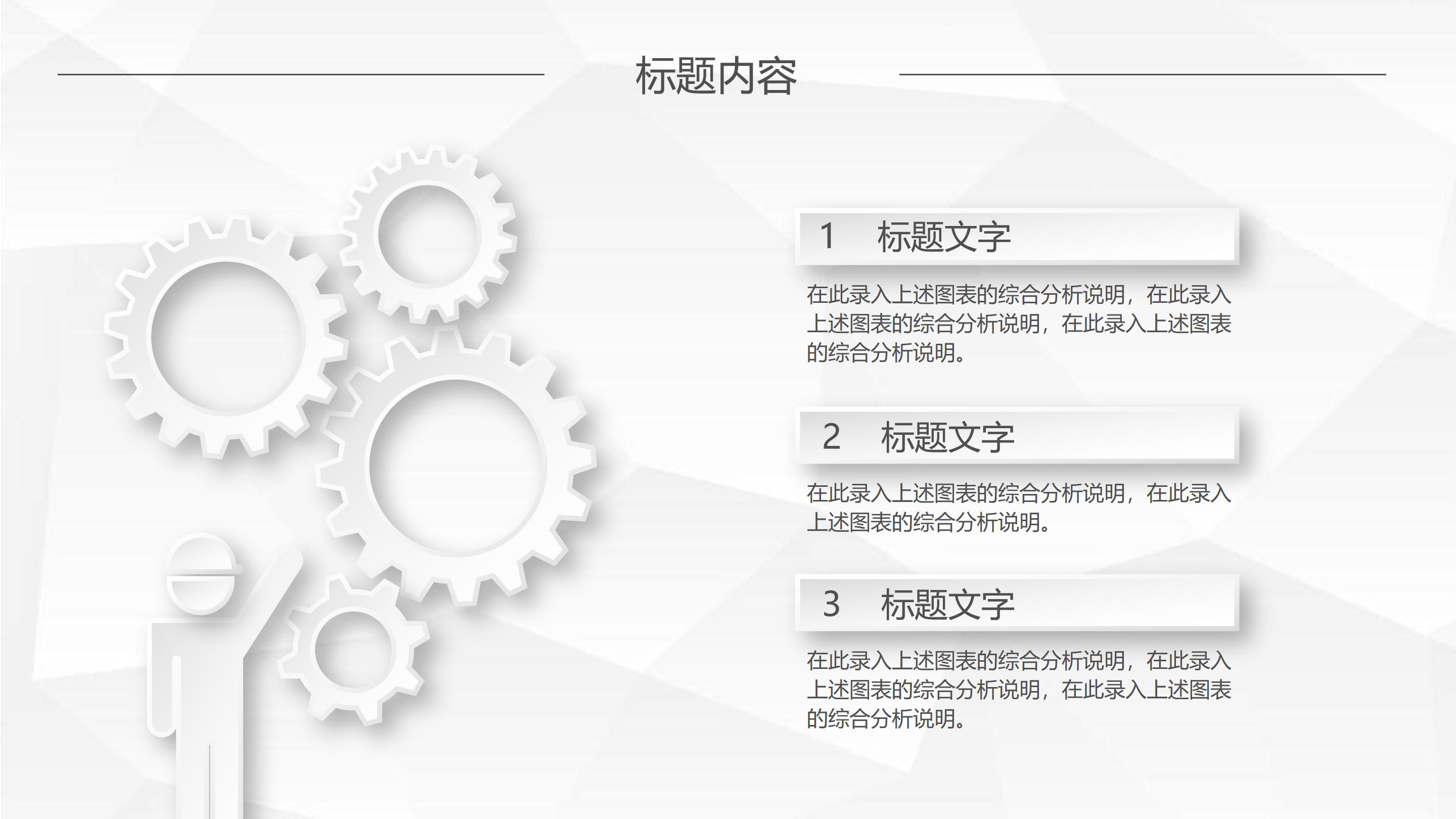 标题内容

1 标题文字

在此录入上述图表的综合分析说明，在此录入上述图表的综合分析说明，在此录入上述图表的综合分析说明。

2 标题文字

在此录入上述图表的综合分析说明，在此录入上述图表的综合分析说明。

3 标题文字

在此录入上述图表的综合分析说明，在此录入上述图表的综合分析说明，在此录入上述图表的综合分析说明。